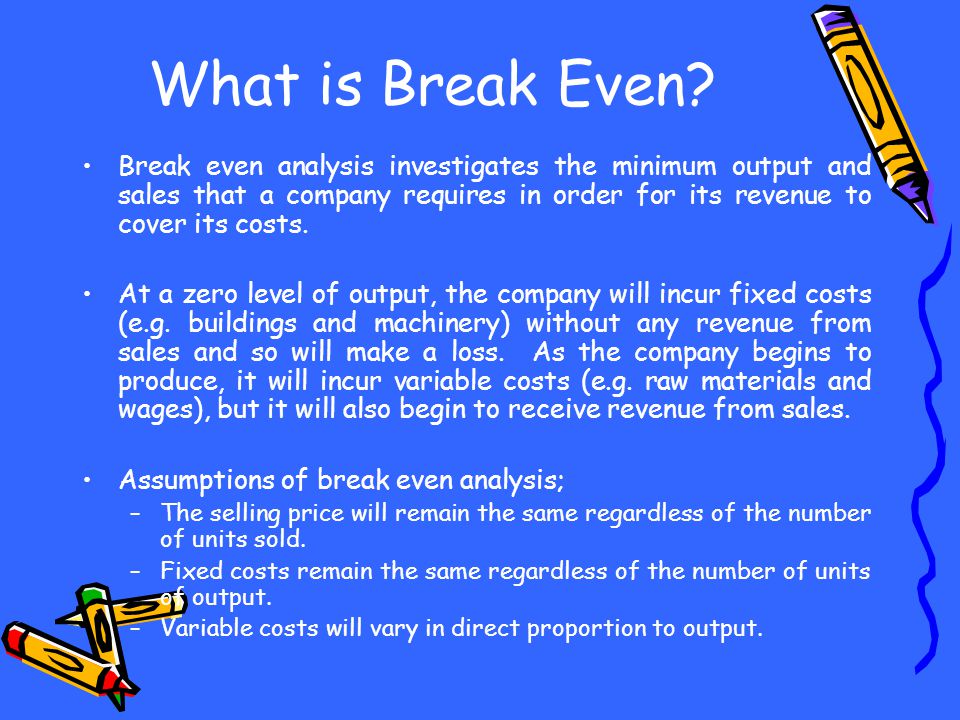 What is Break Even?

• Break even analysis investigates the minimum output and sales that a company requires in order for its revenue to cover its costs.

• At a zero level of output, the company will incur fixed costs (e.g. buildings and machinery) without any revenue from sales and so will make a loss. As the company begins to produce, it will incur variable costs (e.g. raw materials and wages), but it will also begin to receive revenue from sales.

• Assumptions of break even analysis;
– The selling price will remain the same regardless of the number of units sold.
– Fixed costs remain the same regardless of the number of units of output.
– Variable costs will vary in direct proportion to output.